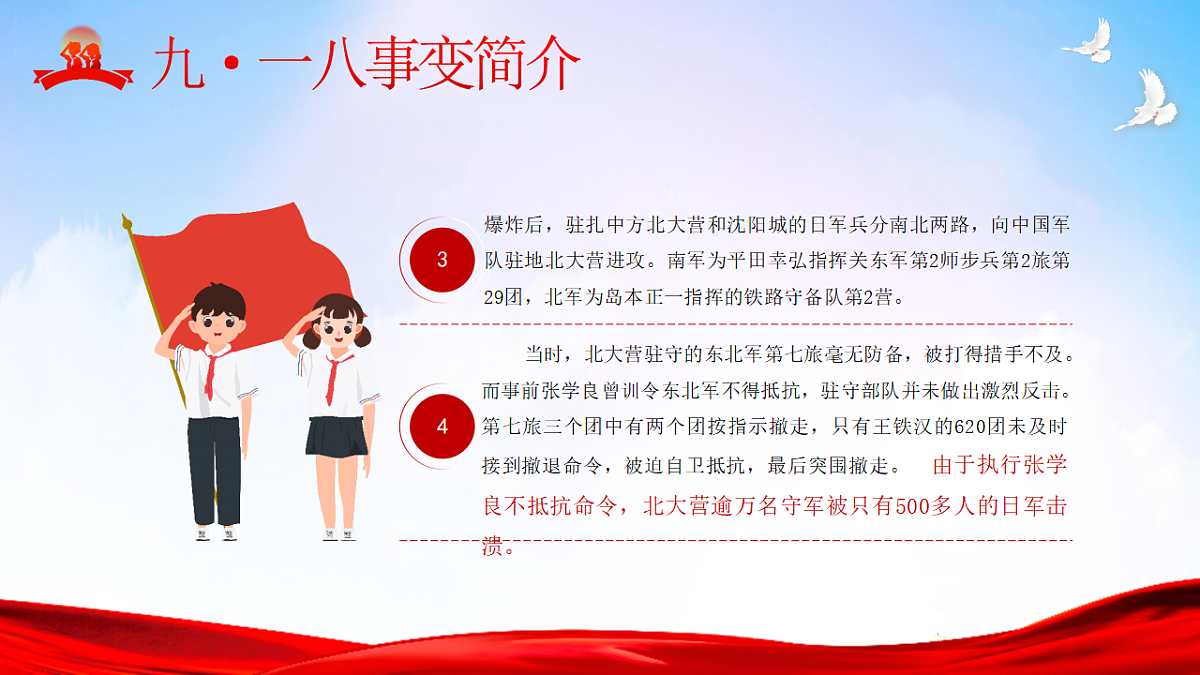 九·一八事变简介

3

爆炸后，驻扎中方北大营和沈阳城的日军兵分南北两路，向中国军队驻地北大营进攻。南军为平田幸弘指挥关东军第2师步兵第2旅第29团，北军为岛本正一指挥的铁路守备队第2营。

4

当时，北大营驻守的东北军第七旅毫无防备，被打得措手不及。而事前张学良曾训令东北军不得抵抗，驻守部队并未做出激烈反击。第七旅三个团中有两个团按指示撤走，只有王铁汉的620团未及时接到撤退命令，被迫自卫抵抗，最后突围撤走。 由于执行张学良不抵抗命令，北大营逾万名守军被只有500多人的日军击溃。